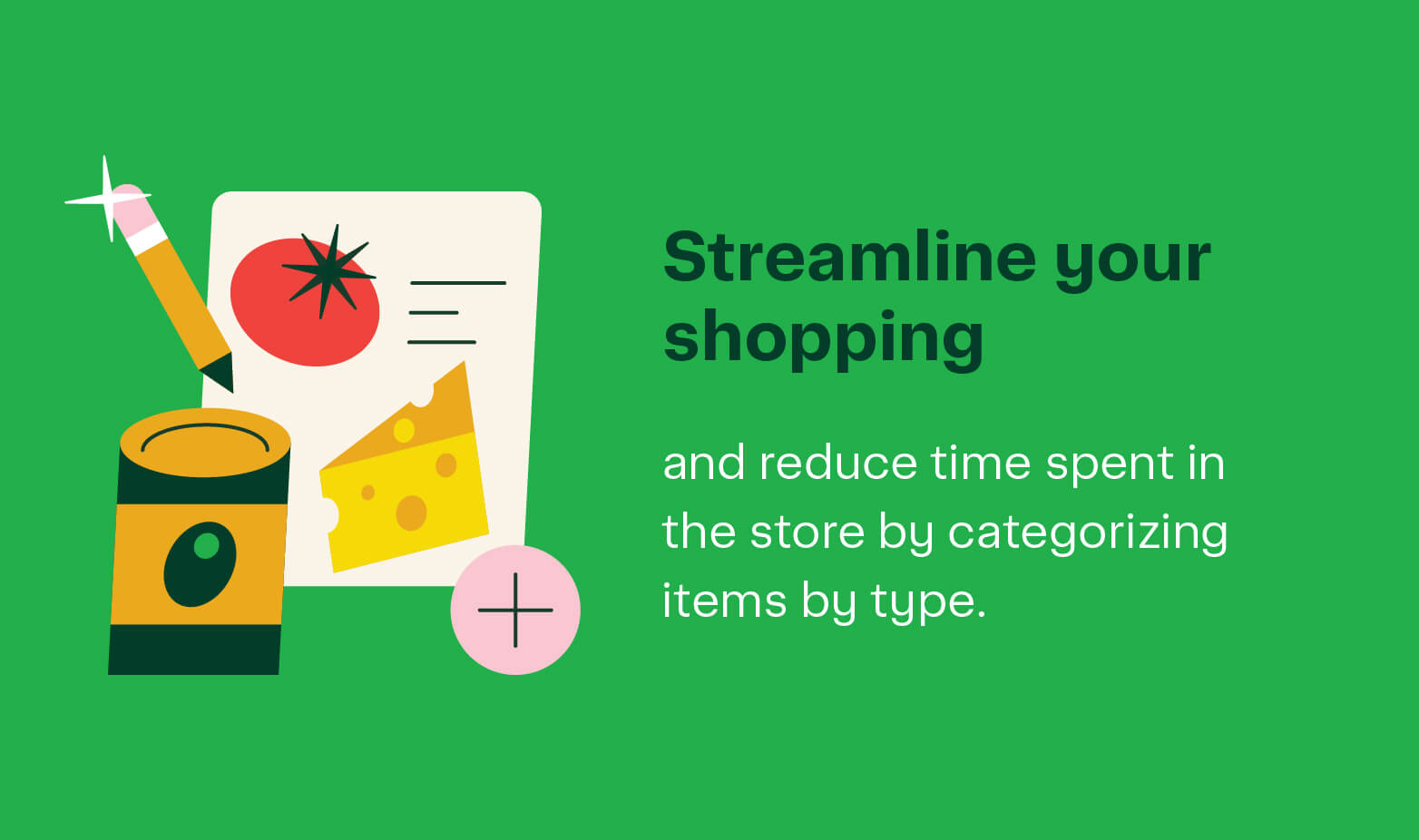 Streamline your shopping

and reduce time spent in the store by categorizing items by type.